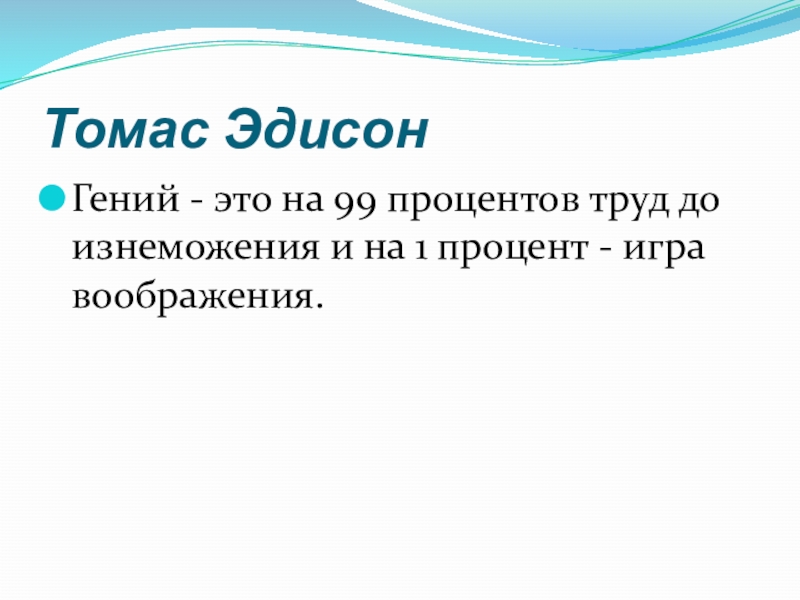 Томас Эдисон

Гений - это на 99 процентов труд до изнеможения и на 1 процент - игра воображения.